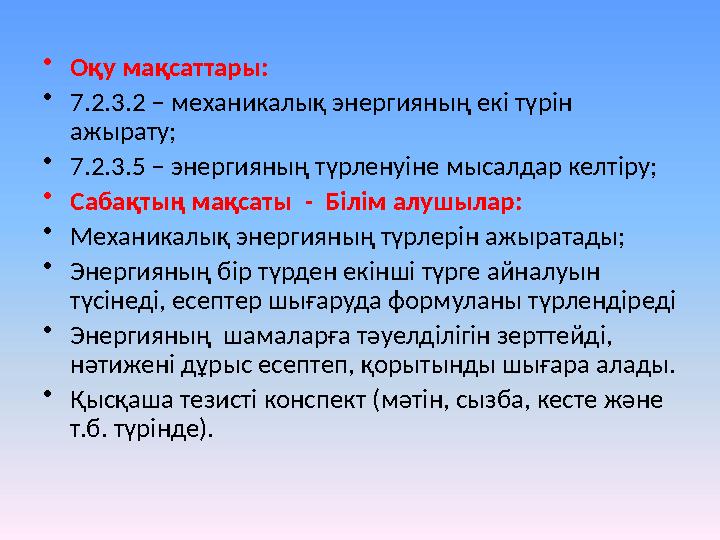 • Оқу мақсаттары:

• 7.2.3.2 – механикалық энергияның екі түрін ажырату;

• 7.2.3.5 – энергияның түрленуіне мысалдар келтіру;

• Сабақтың мақсаты - Білім алушылар:

• Механикалық энергияның түрлерін ажыратады;

• Энергияның бір түрден екінші түрге айналуын түсінеді, есептер шығаруда формуланы түрлендіреді

• Энергияның шамаларға тәуелділігін зерттейді, нәтижені дұрыс есептеп, қорытынды шығара алады.

• Қысқаша тезисті конспект (мәтін, сызба, кесте және т.б. түрінде).